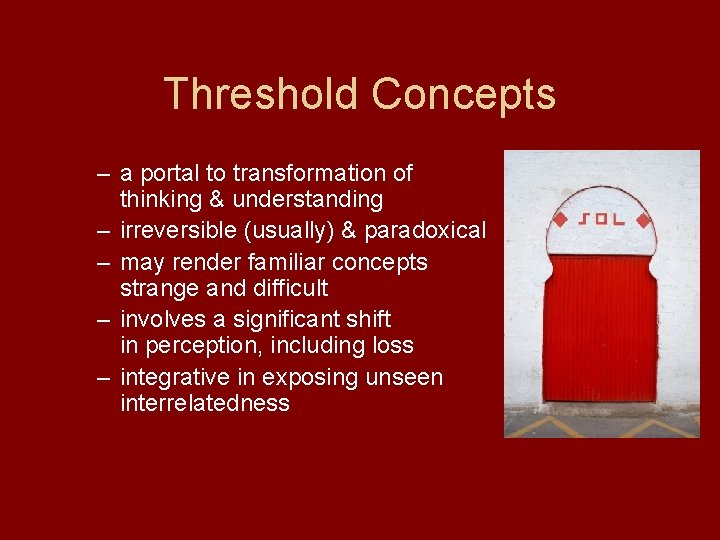 Threshold Concepts

– a portal to transformation of thinking & understanding
– irreversible (usually) & paradoxical
– may render familiar concepts strange and difficult
– involves a significant shift in perception, including loss
– integrative in exposing unseen interrelatedness

SOL